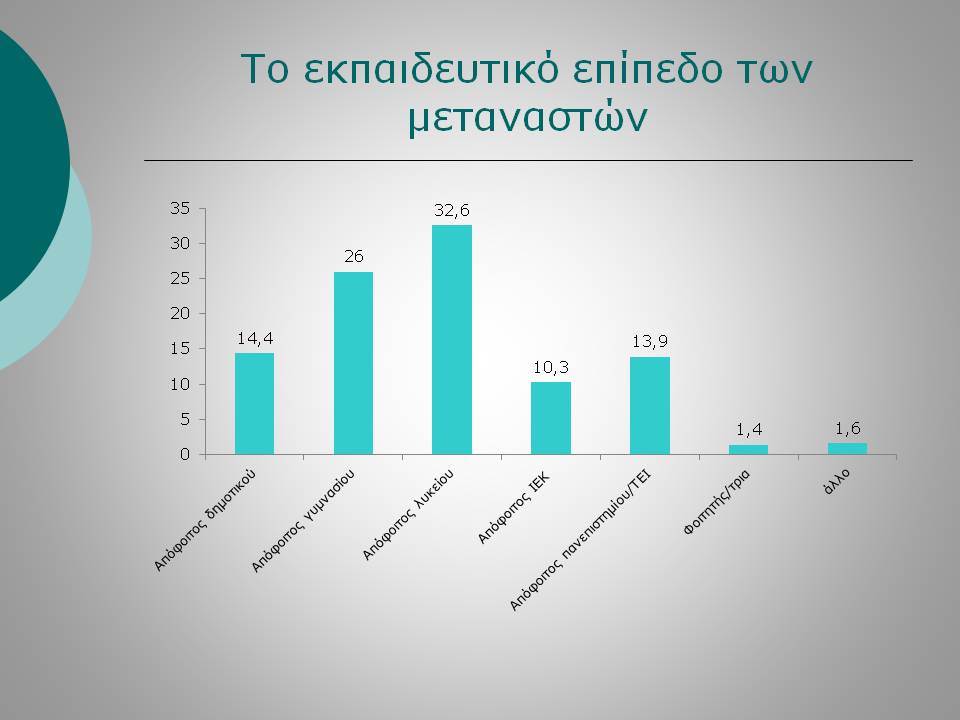 Το εκπαιδευτικό επίπεδο των μεταναστών

35
30
25
20
15
10
5
0

14,4
26
32,6
10,3
13,9
1,4
1,6

Απόφοιτος δημοτικού
Απόφοιτος γυμνασίου
Απόφοιτος λυκείου
Απόφοιτος ΙΕΚ
Απόφοιτος πανεπιστημίου/ΤΕΙ
Φοιτητής/τρια
άλλο